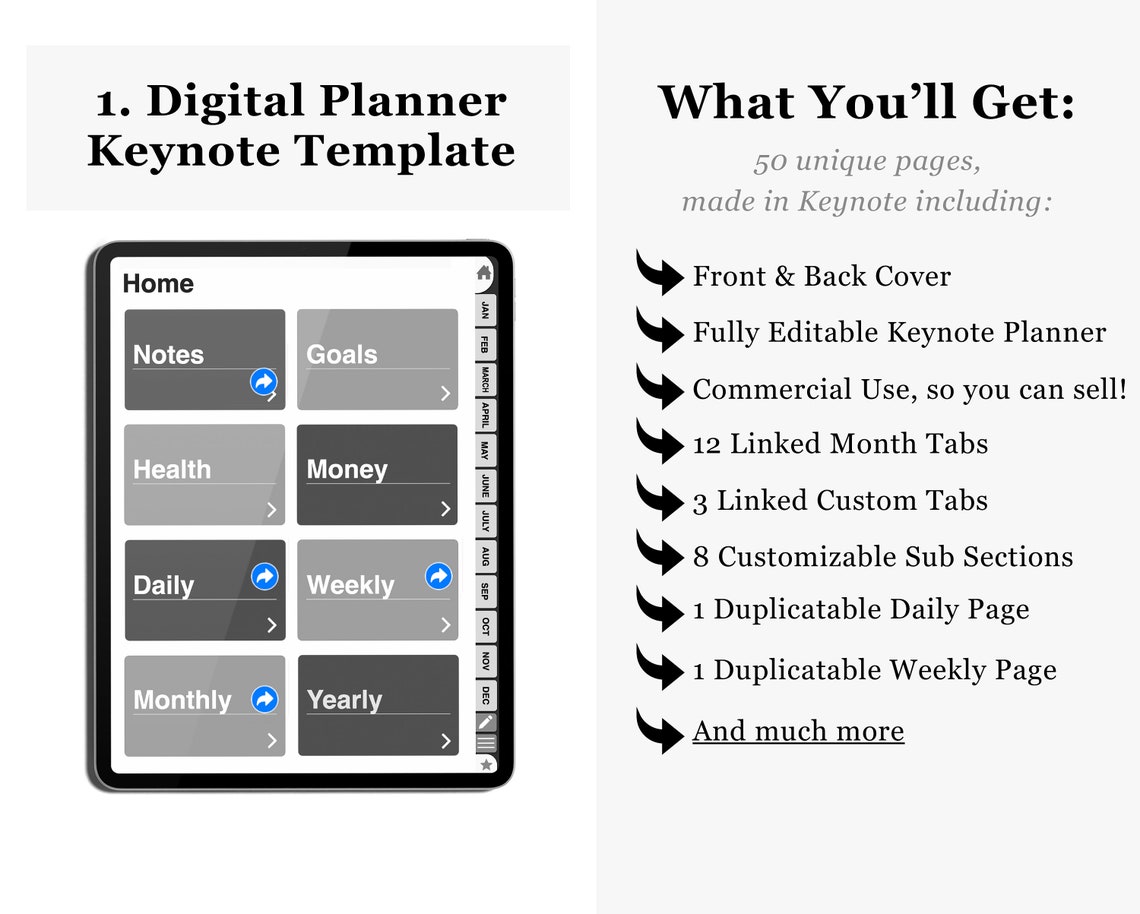 1. Digital Planner Keynote Template

Home

Notes

Goals

Health

Money

Daily

Weekly

Monthly

Yearly

JAN
FEB
MARCH
APRIL
MAY
JUNE
JULY
AUG
SEP
OCT
NOV
DEC

What You'll Get:

50 unique pages, made in Keynote including:

Front & Back Cover

Fully Editable Keynote Planner

Commercial Use, so you can sell!

12 Linked Month Tabs

3 Linked Custom Tabs

8 Customizable Sub Sections

1 Duplicatable Daily Page

1 Duplicatable Weekly Page

And much more